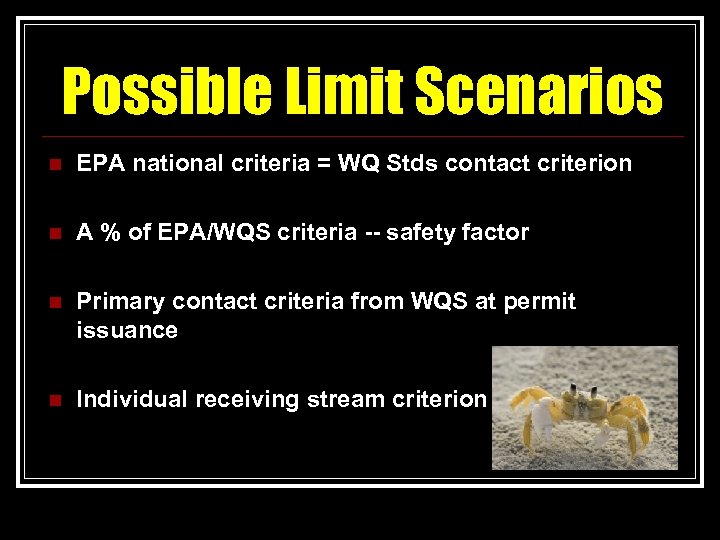 Possible Limit Scenarios

EPA national criteria = WQ Stds contact criterion

A % of EPA/WQS criteria -- safety factor

Primary contact criteria from WQS at permit issuance

Individual receiving stream criterion